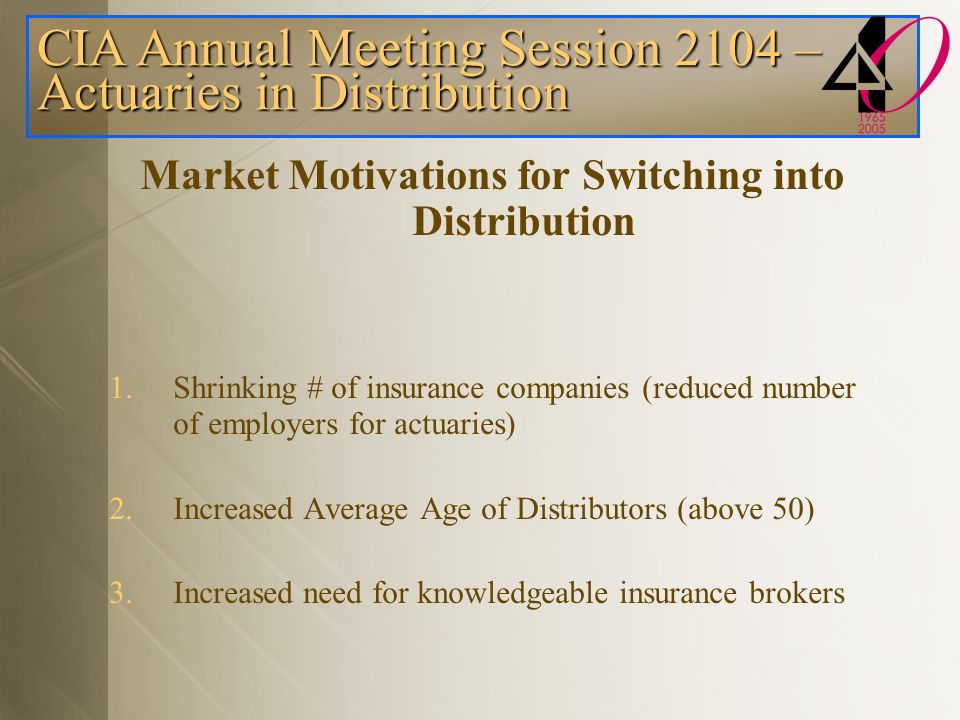 CIA Annual Meeting Session 2104 – Actuaries in Distribution

1965
2005

Market Motivations for Switching into Distribution

1. Shrinking # of insurance companies (reduced number of employers for actuaries)

2. Increased Average Age of Distributors (above 50)

3. Increased need for knowledgeable insurance brokers